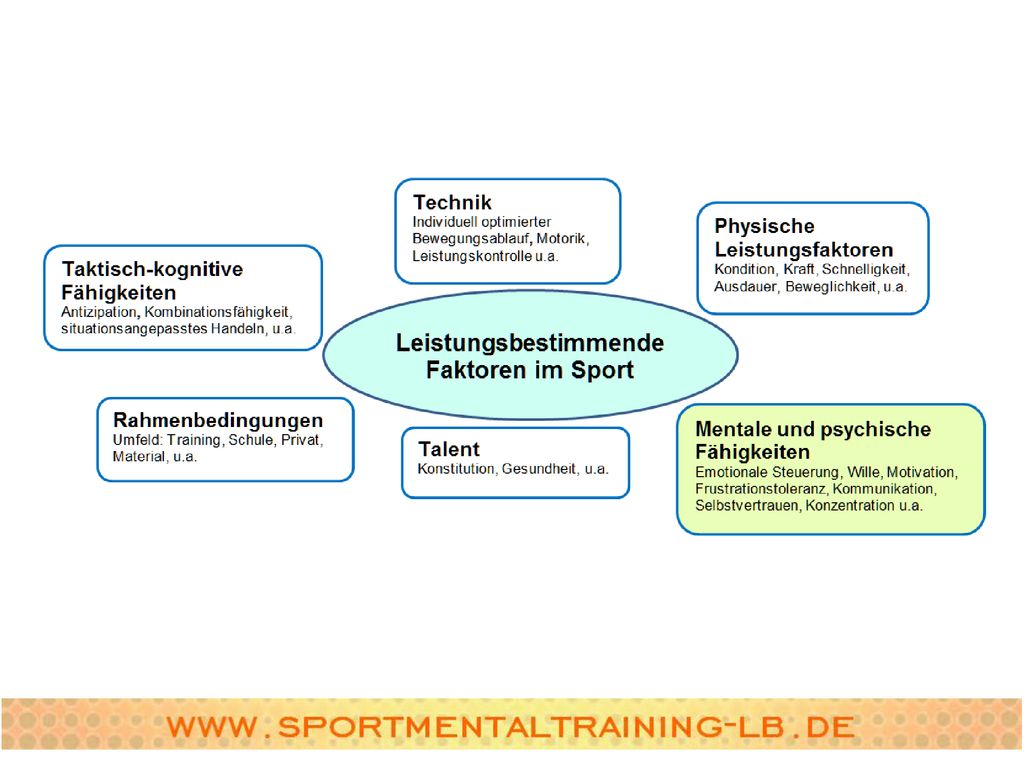 Technik
Individuell optimierter Bewegungsablauf, Motorik, Leistungskontrolle u.a.

Physische Leistungsfaktoren
Kondition, Kraft, Schnelligkeit, Ausdauer, Beweglichkeit, u.a.

Taktisch-kognitive Fähigkeiten
Antizipation, Kombinationsfähigkeit, situationsangepasstes Handeln, u.a.

Leistungsbestimmende Faktoren im Sport

Rahmenbedingungen
Umfeld: Training, Schule, Privat, Material, u.a.

Talent
Konstitution, Gesundheit, u.a.

Mentale und psychische Fähigkeiten
Emotionale Steuerung, Wille, Motivation, Frustrationstoleranz, Kommunikation, Selbstvertrauen, Konzentration u.a.

WWW.SPORTMENTALTRAINING-LB.DE